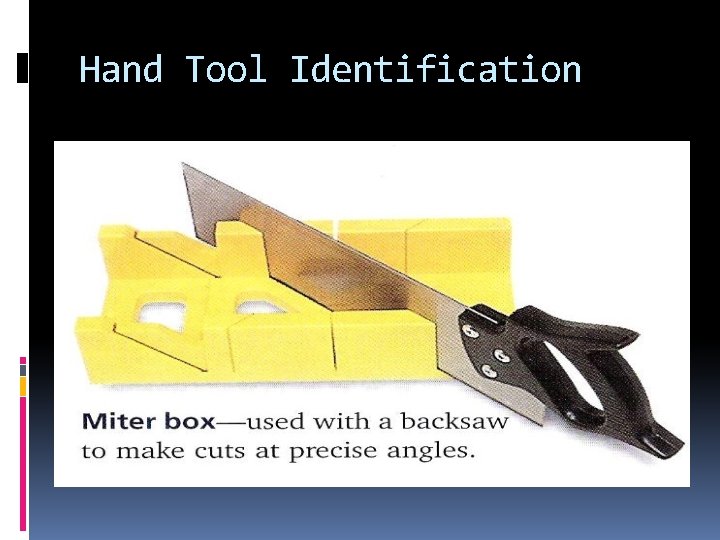 Hand Tool Identification

Miter box—used with a backsaw to make cuts at precise angles.